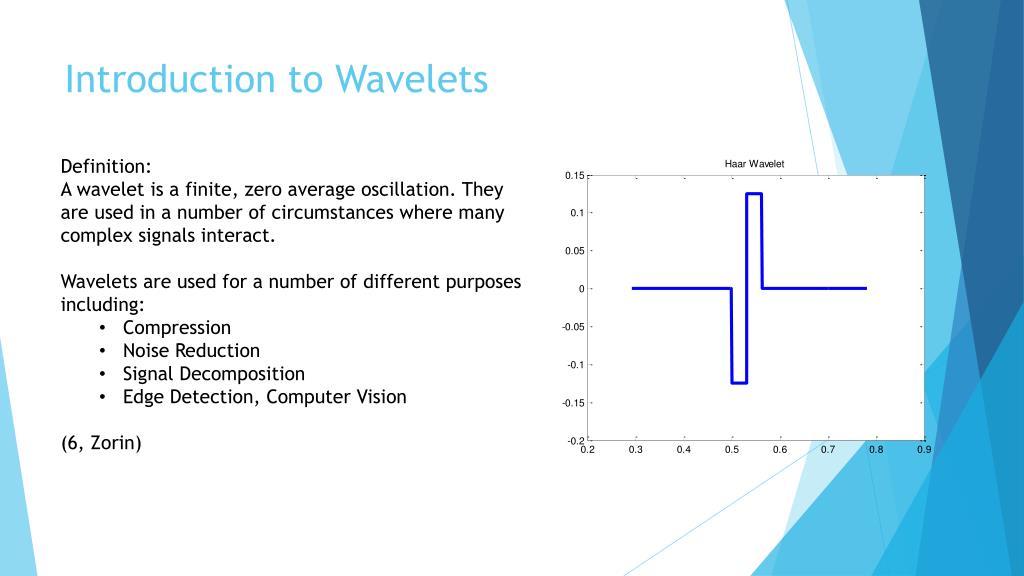 Introduction to Wavelets

Definition:
A wavelet is a finite, zero average oscillation. They are used in a number of circumstances where many complex signals interact.

Wavelets are used for a number of different purposes including:
• Compression
• Noise Reduction
• Signal Decomposition
• Edge Detection, Computer Vision

(6, Zorin)

Haar Wavelet

0.15
0.1
0.05
0
-0.05
-0.1
-0.15
-0.2

0.2 0.3 0.4 0.5 0.6 0.7 0.8 0.9